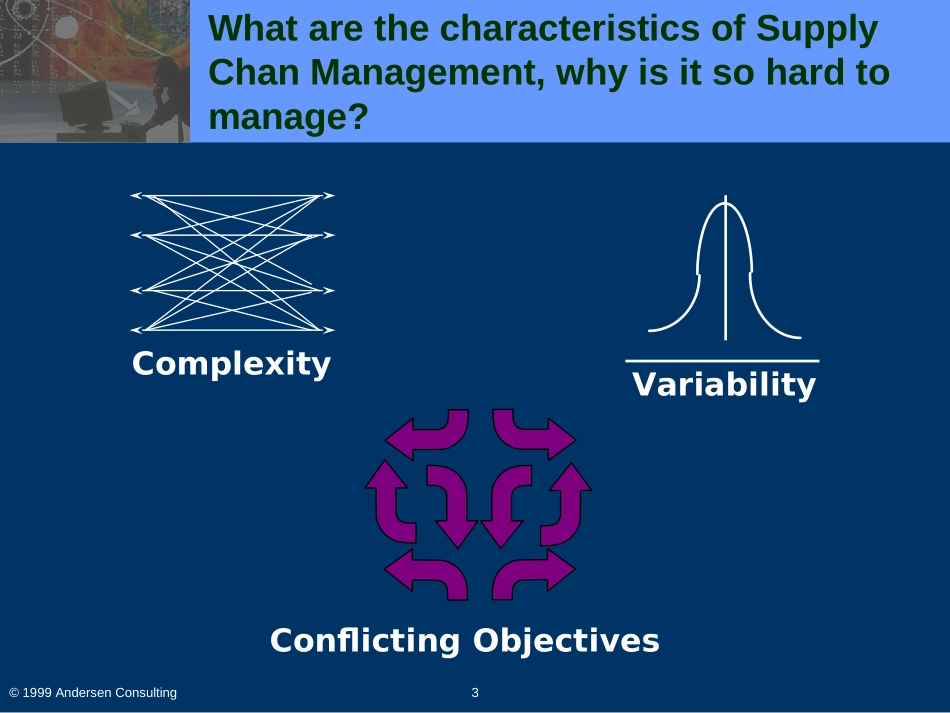 What are the characteristics of Supply Chan Management, why is it so hard to manage?

Complexity

Variability

Conflicting Objectives

© 1999 Andersen Consulting

3